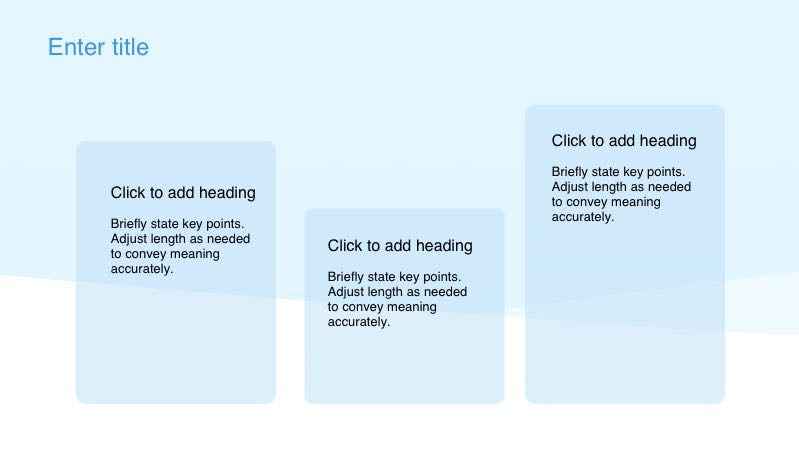 Enter title

Click to add heading

Briefly state key points. Adjust length as needed to convey meaning accurately.

Click to add heading

Briefly state key points. Adjust length as needed to convey meaning accurately.

Click to add heading

Briefly state key points. Adjust length as needed to convey meaning accurately.